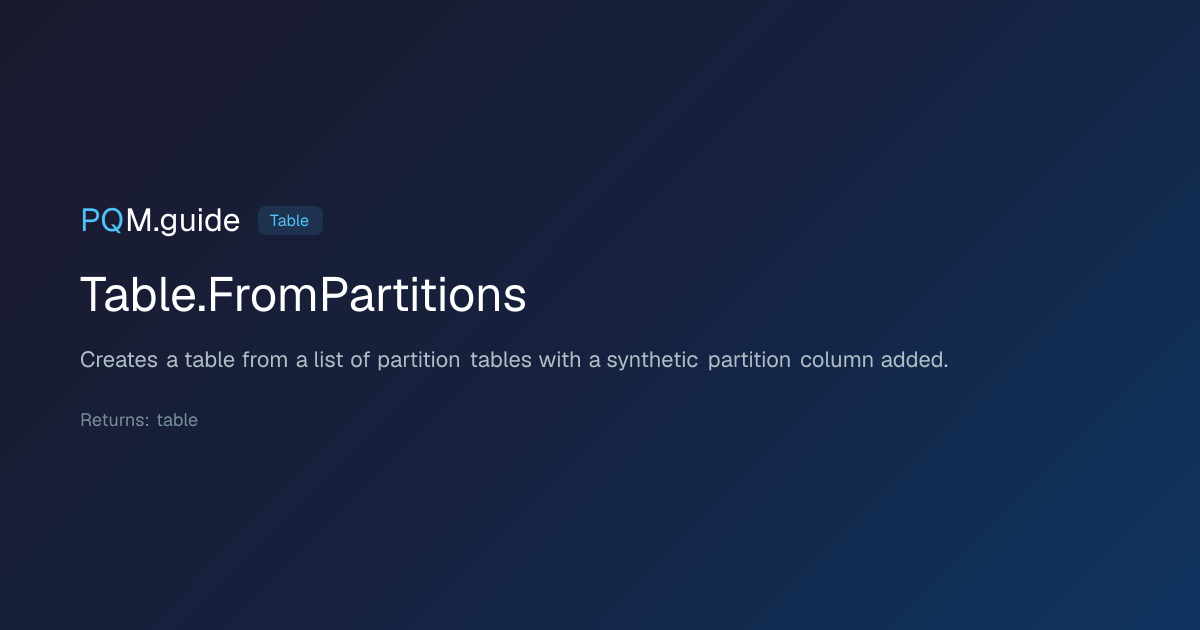 PQM.guide Table

Table.FromPartitions

Creates a table from a list of partition tables with a synthetic partition column added.

Returns: table